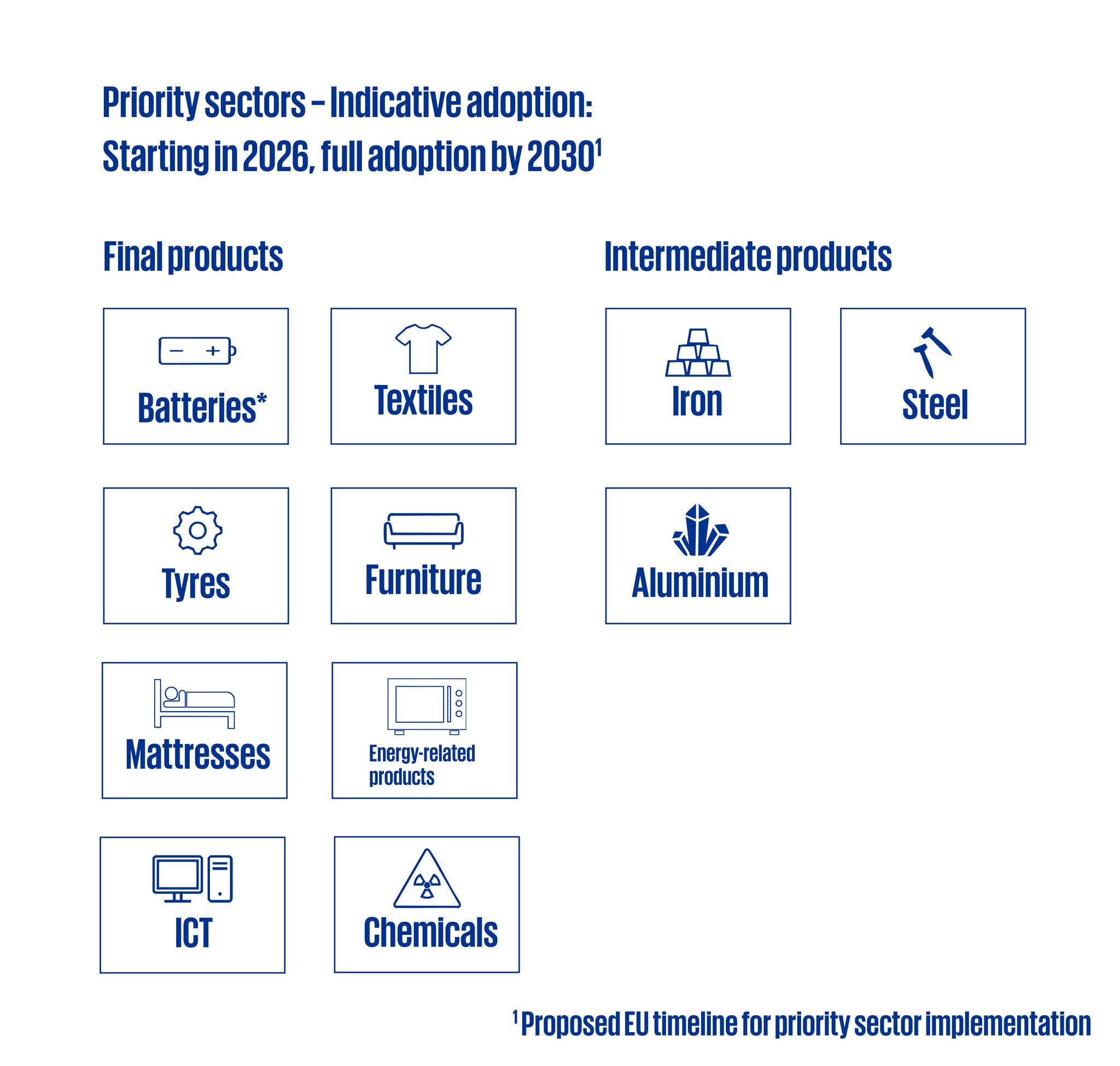 Priority sectors – Indicative adoption:
Starting in 2026, full adoption by 2030$^1$

Final products

Batteries*

Textiles

Tyres

Furniture

Mattresses

Energy-related products

ICT

Chemicals

Intermediate products

Iron

Steel

Aluminium

$^1$ Proposed EU timeline for priority sector implementation